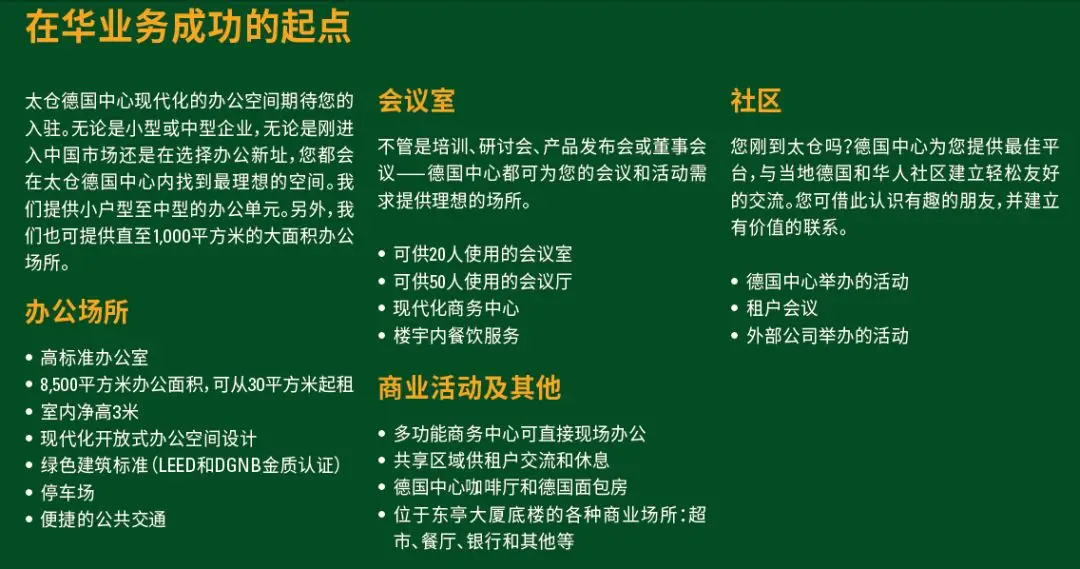 在华业务成功的起点

太仓德国中心现代化的办公空间期待您的入驻。无论是小型或中型企业，无论是刚进入中国市场还是在选择办公新址，您都会在太仓德国中心内找到最理想的空间。我们提供小户型至中型的办公单元。另外，我们也可提供直至1,000平方米的大面积办公场所。

办公场所

• 高标准办公室
• 8,500平方米办公面积，可从30平方米起租
• 室内净高3米
• 现代化开放式办公空间设计
• 绿色建筑标准（LEED和DGNB金质认证）
• 停车场
• 便捷的公共交通

会议室

不管是培训、研讨会、产品发布会或董事会议——德国中心都可为您的会议和活动需求提供理想的场所。

• 可供20人使用的会议室
• 可供50人使用的会议厅
• 现代化商务中心
• 楼宇内餐饮服务

商业活动及其他

• 多功能商务中心可直接现场办公
• 共享区域供租户交流和休息
• 德国中心咖啡厅和德国面包房
• 位于东亭大厦底楼的各种商业场所：超市、餐厅、银行和其他等

社区

您刚到太仓吗？德国中心为您提供最佳平台，与当地德国和华人社区建立轻松友好的交流。您可借此认识有趣的朋友，并建立有价值的联系。

• 德国中心举办的活动
• 租户会议
• 外部公司举办的活动